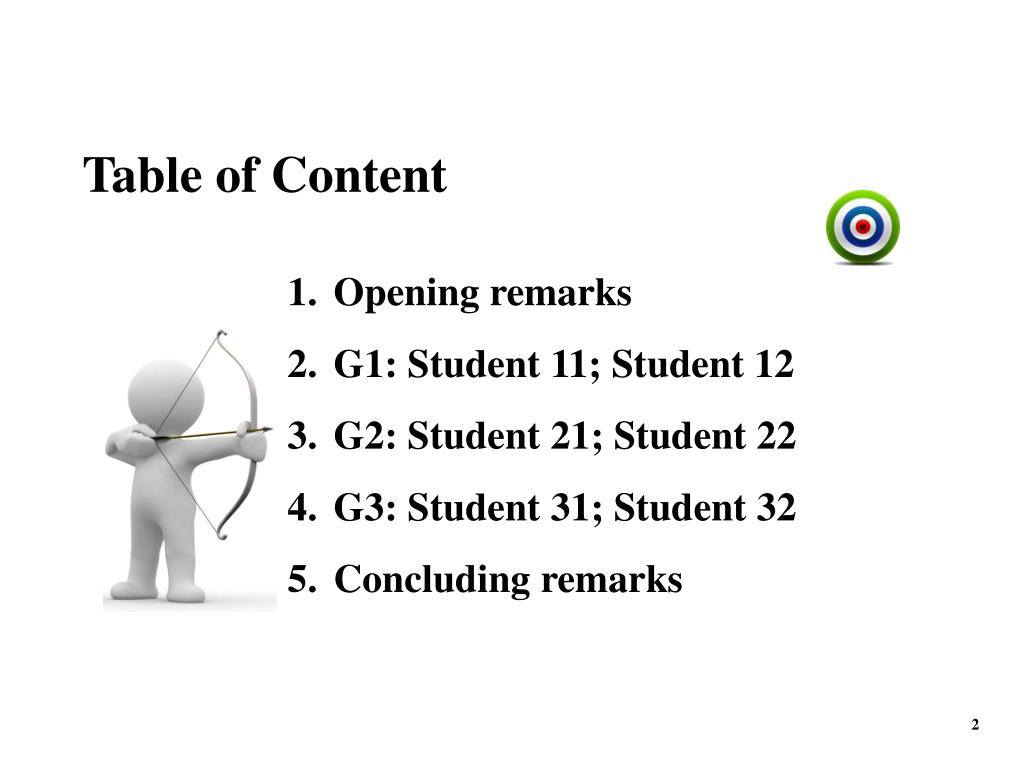 Table of Content

1. Opening remarks
2. G1: Student 11; Student 12
3. G2: Student 21; Student 22
4. G3: Student 31; Student 32
5. Concluding remarks

2